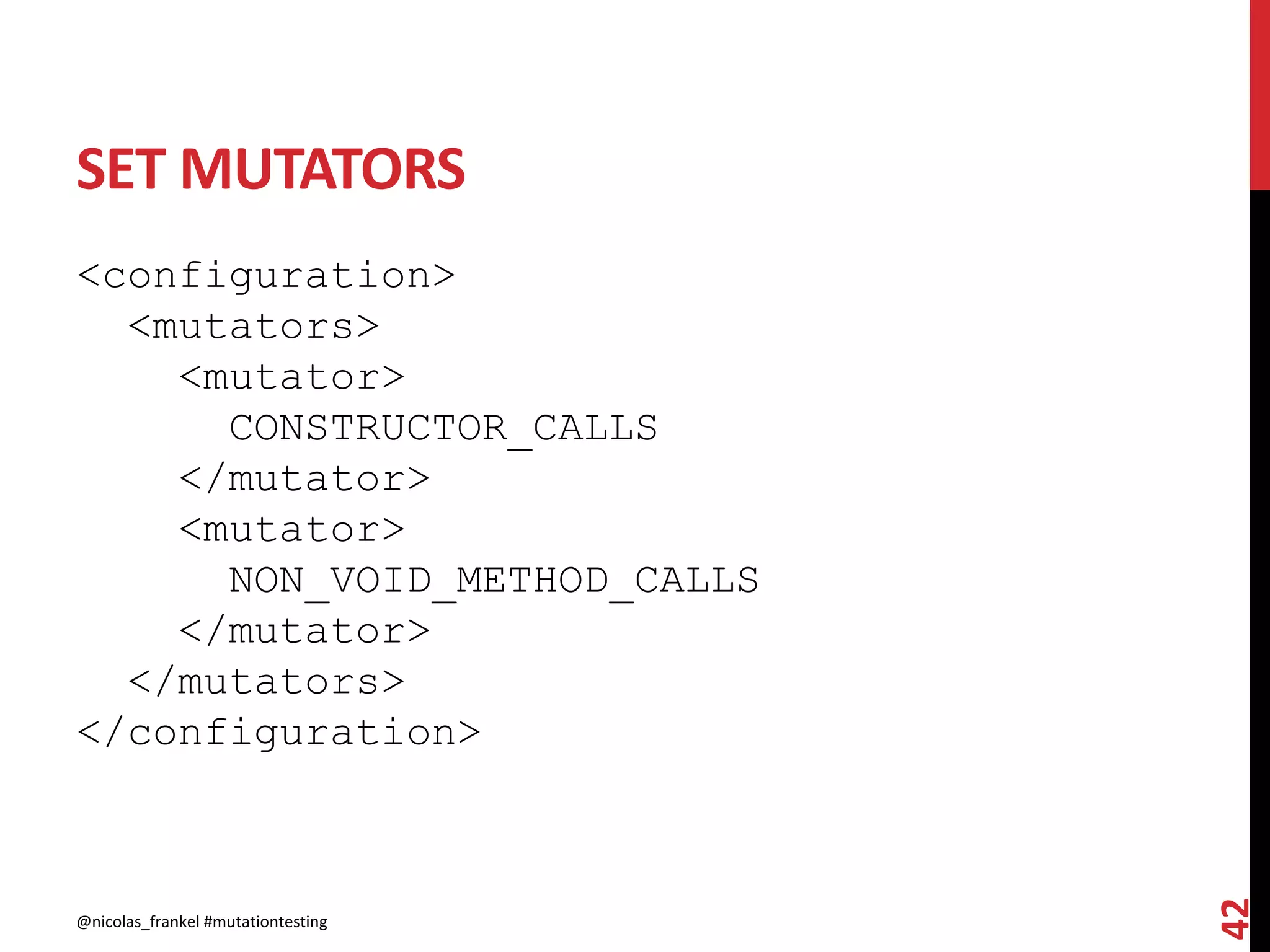 SET MUTATORS

<configuration>
  <mutators>
    <mutator>
      CONSTRUCTOR_CALLS
    </mutator>
    <mutator>
      NON_VOID_METHOD_CALLS
    </mutator>
  </mutators>
</configuration>

@nicolas_frankel #mutationtesting

42